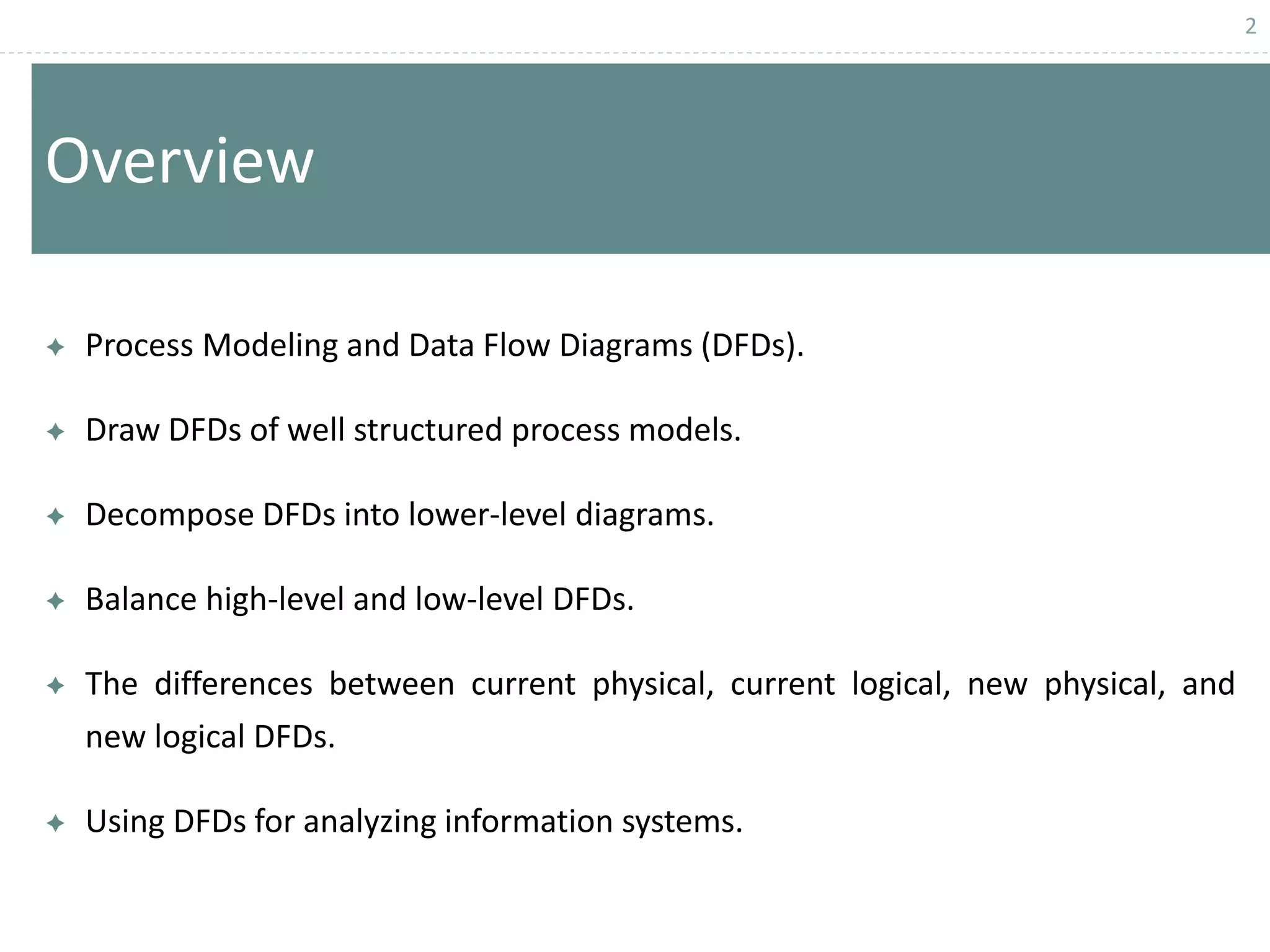 2

Overview

✦ Process Modeling and Data Flow Diagrams (DFDs).

✦ Draw DFDs of well structured process models.

✦ Decompose DFDs into lower-level diagrams.

✦ Balance high-level and low-level DFDs.

✦ The differences between current physical, current logical, new physical, and new logical DFDs.

✦ Using DFDs for analyzing information systems.